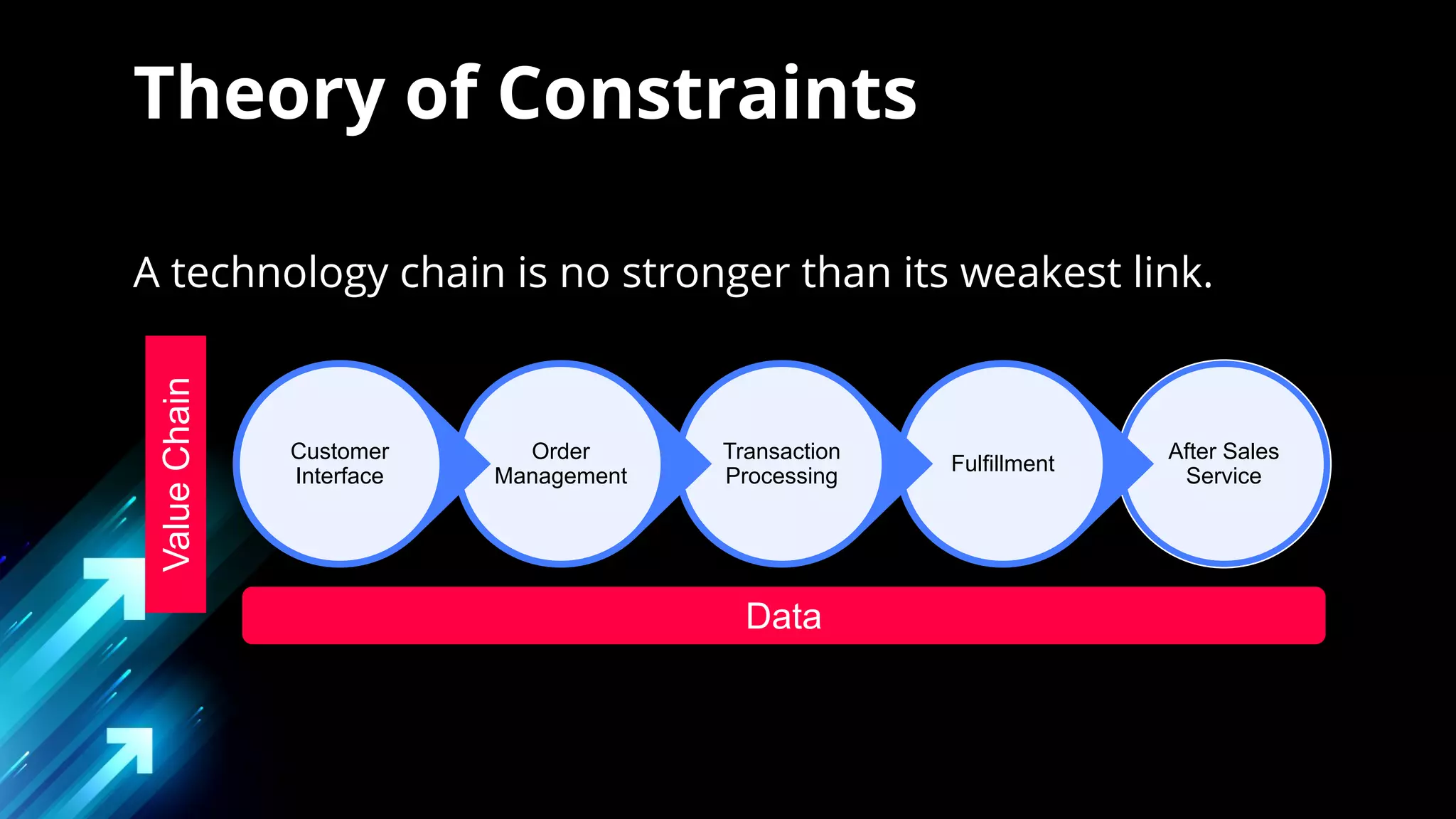 Theory of Constraints

A technology chain is no stronger than its weakest link.

Value Chain

Customer Interface

Order Management

Transaction Processing

Fulfillment

After Sales Service

Data